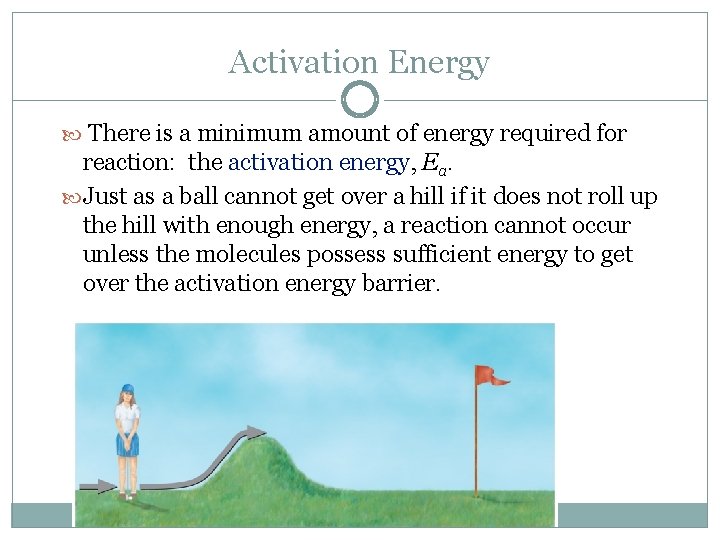 Activation Energy

There is a minimum amount of energy required for reaction: the activation energy, $E_a$.

Just as a ball cannot get over a hill if it does not roll up the hill with enough energy, a reaction cannot occur unless the molecules possess sufficient energy to get over the activation energy barrier.